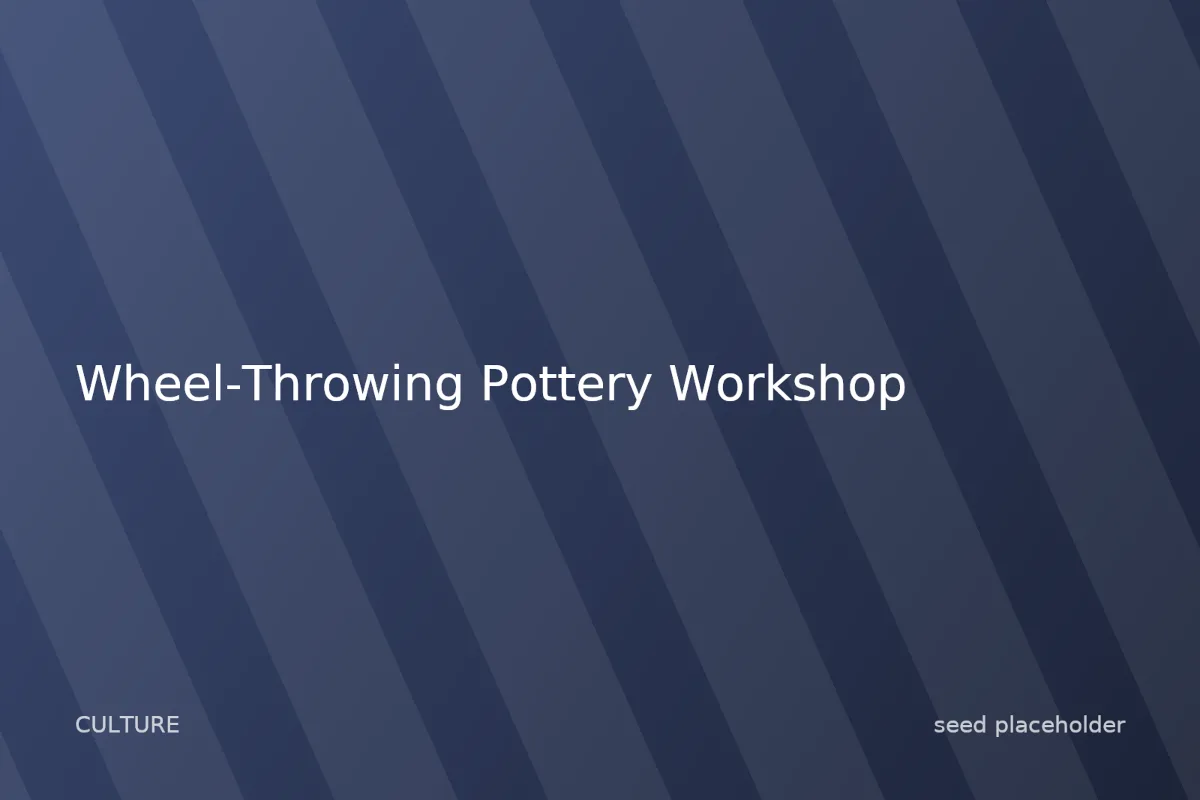 Wheel-Throwing Pottery Workshop

CULTURE

seed placeholder